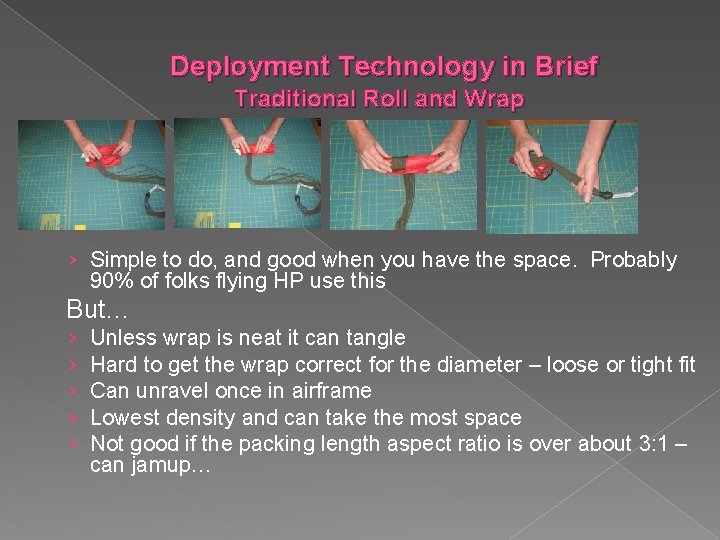 Deployment Technology in Brief
Traditional Roll and Wrap

› Simple to do, and good when you have the space. Probably 90% of folks flying HP use this

But…

› Unless wrap is neat it can tangle
› Hard to get the wrap correct for the diameter – loose or tight fit
› Can unravel once in airframe
› Lowest density and can take the most space
› Not good if the packing length aspect ratio is over about 3:1 – can jamup…